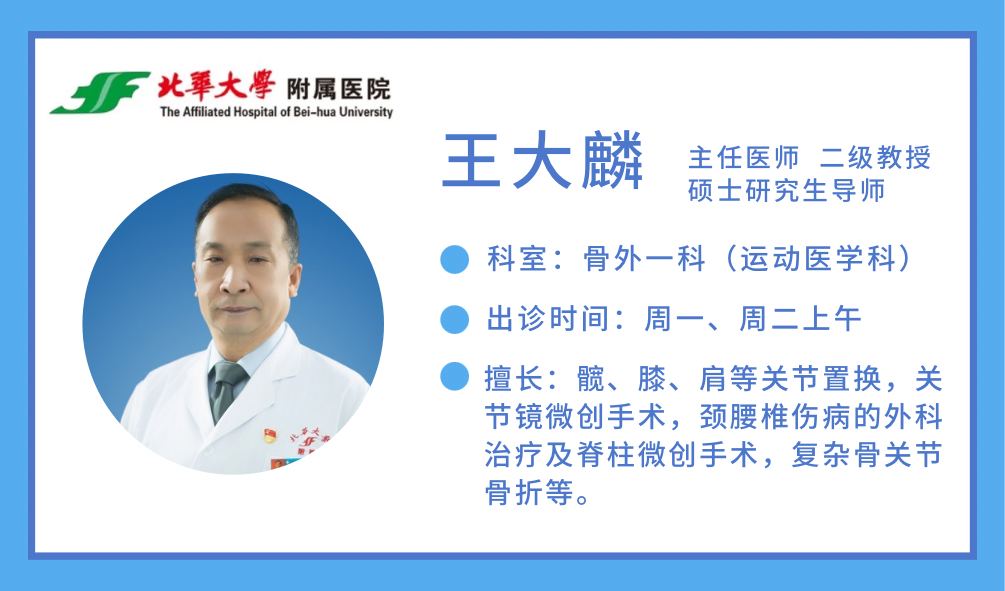 北華大學 附属医院
The Affiliated Hospital of Bei-hua University

王大麟

主任医师 二级教授
硕士研究生导师

科室：骨外一科（运动医学科）

出诊时间：周一、周二上午

擅长：髋、膝、肩等关节置换，关节镜微创手术，颈腰椎伤病的外科治疗及脊柱微创手术，复杂骨关节骨折等。